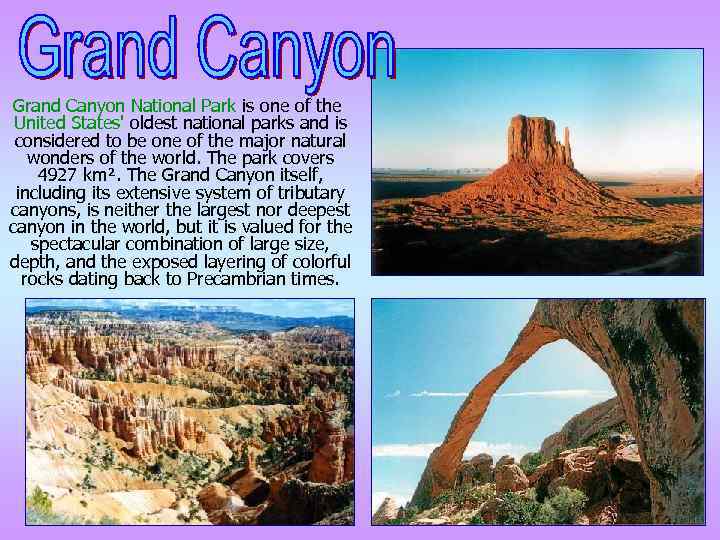 Grand Canyon

Grand Canyon National Park is one of the United States' oldest national parks and is considered to be one of the major natural wonders of the world. The park covers 4927 km². The Grand Canyon itself, including its extensive system of tributary canyons, is neither the largest nor deepest canyon in the world, but it is valued for the spectacular combination of large size, depth, and the exposed layering of colorful rocks dating back to Precambrian times.